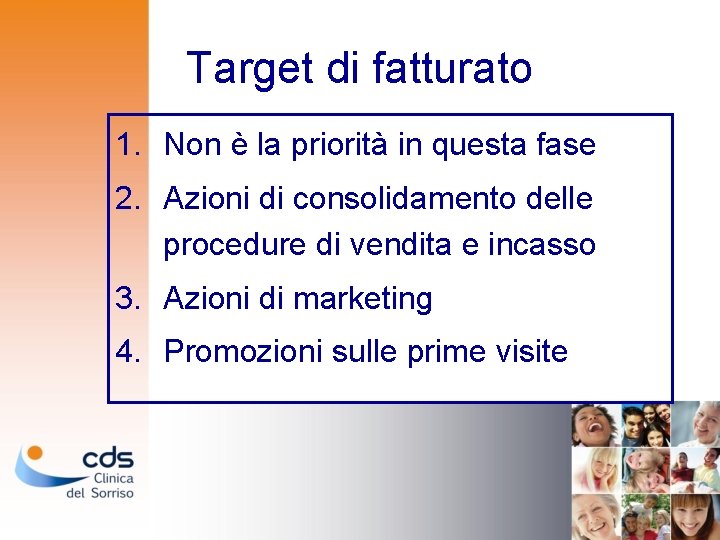 Target di fatturato

1. Non è la priorità in questa fase
2. Azioni di consolidamento delle procedure di vendita e incasso
3. Azioni di marketing
4. Promozioni sulle prime visite

cds
Clinica
del Sorriso